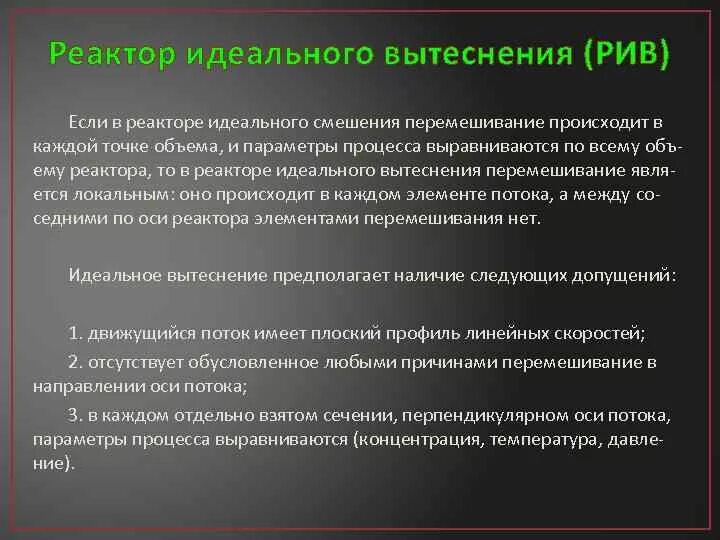 Реактор идеального вытеснения (РИВ)

Если в реакторе идеального смешения перемешивание происходит в каждой точке объема, и параметры процесса выравниваются по всему объему реактора, то в реакторе идеального вытеснения перемешивание является локальным: оно происходит в каждом элементе потока, а между соседними по оси реактора элементами перемешивания нет.

Идеальное вытеснение предполагает наличие следующих допущений:

1. движущийся поток имеет плоский профиль линейных скоростей;

2. отсутствует обусловленное любыми причинами перемешивание в направлении оси потока;

3. в каждом отдельно взятом сечении, перпендикулярном оси потока, параметры процесса выравниваются (концентрация, температура, давление).